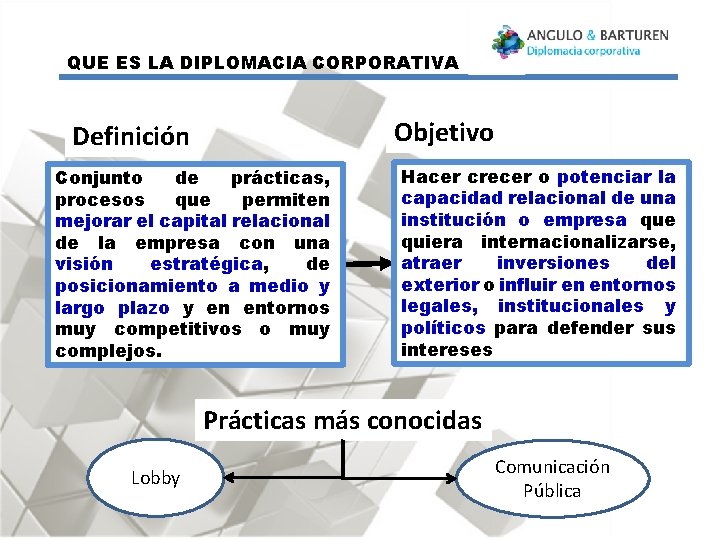 ANGULO & BARTUREN
Diplomacia corporativa

QUE ES LA DIPLOMACIA CORPORATIVA

Definición

Conjunto de prácticas, procesos que permiten mejorar el capital relacional de la empresa con una visión estratégica, de posicionamiento a medio y largo plazo y en entornos muy competitivos o muy complejos.

Objetivo

Hacer crecer o potenciar la capacidad relacional de una institución o empresa que quiera internacionalizarse, atraer inversiones del exterior o influir en entornos legales, institucionales y políticos para defender sus intereses

Prácticas más conocidas

Lobby

Comunicación Pública